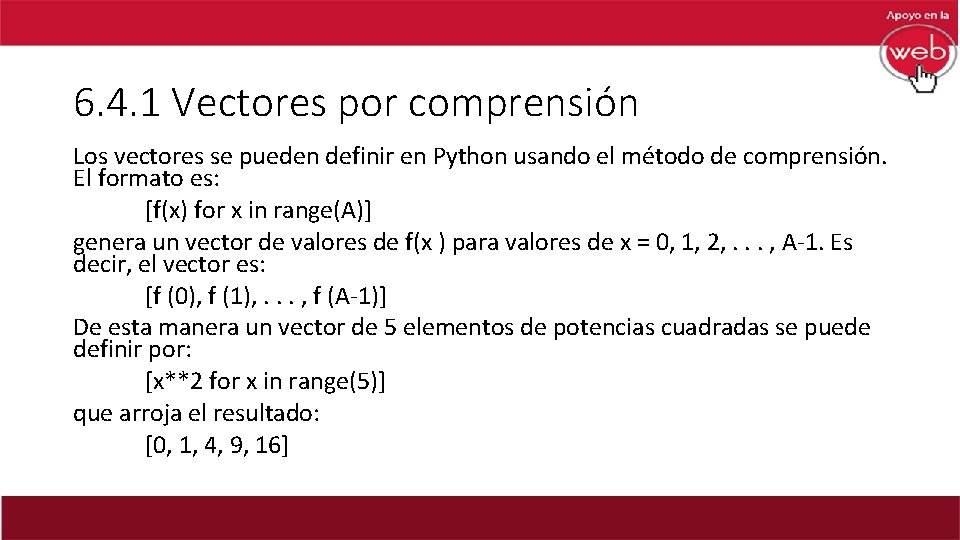 Apoyo en la
web

6.4.1 Vectores por comprensión

Los vectores se pueden definir en Python usando el método de comprensión. El formato es:

[f(x) for x in range(A)]

genera un vector de valores de f(x ) para valores de x = 0, 1, 2, . . . , A-1. Es decir, el vector es:

[f (0), f (1), . . . , f (A-1)]

De esta manera un vector de 5 elementos de potencias cuadradas se puede definir por:

[x**2 for x in range(5)]

que arroja el resultado:

[0, 1, 4, 9, 16]